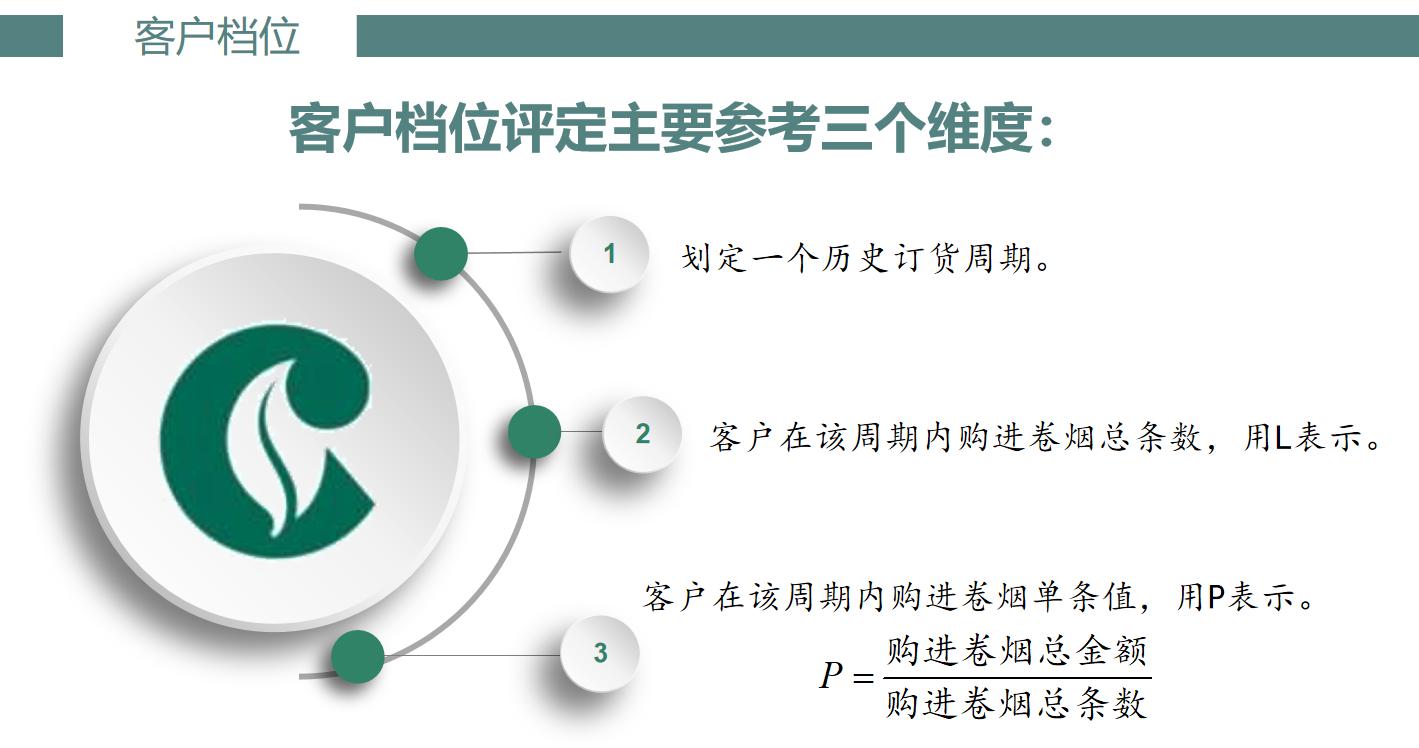 客户档位

客户档位评定主要参考三个维度：

1

划定一个历史订货周期。

2

客户在该周期内购进卷烟总条数，用L表示。

3

客户在该周期内购进卷烟单条值，用P表示。

$P = \frac{购进卷烟总金额}{购进卷烟总条数}$